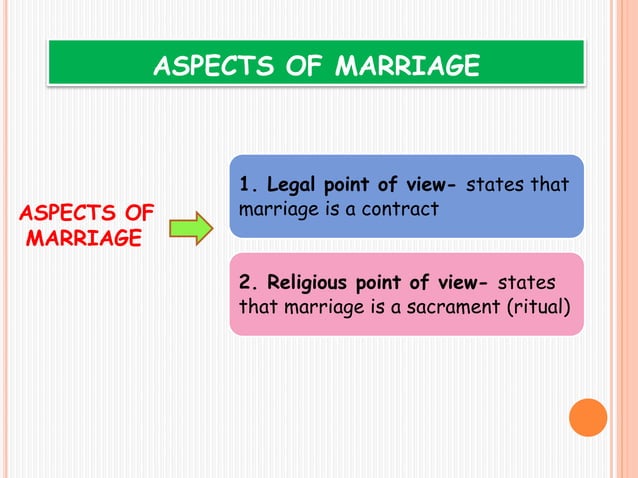 ASPECTS OF MARRIAGE

ASPECTS OF MARRIAGE

1. Legal point of view- states that marriage is a contract

2. Religious point of view- states that marriage is a sacrament (ritual)